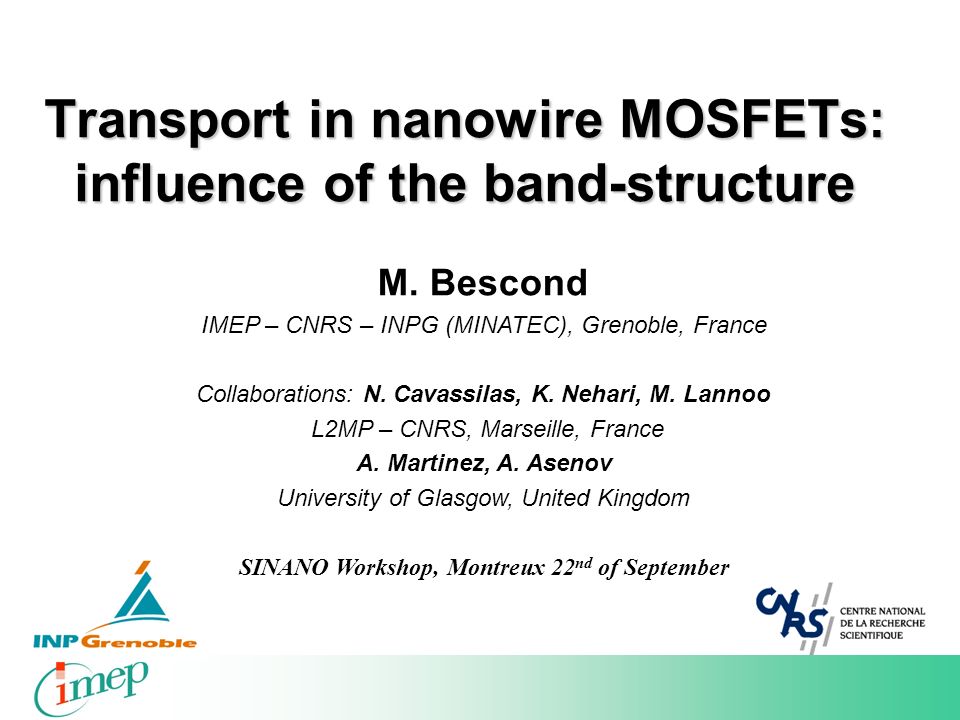 Transport in nanowire MOSFETs: influence of the band-structure

M. Bescond

IMEP – CNRS – INPG (MINATEC), Grenoble, France

Collaborations: N. Cavassilas, K. Nehari, M. Lannoo

L2MP – CNRS, Marseille, France

A. Martinez, A. Asenov

University of Glasgow, United Kingdom

SINANO Workshop, Montreux 22$^{nd}$ of September

INP Grenoble

imep

CNRS CENTRE NATIONAL DE LA RECHERCHE SCIENTIFIQUE